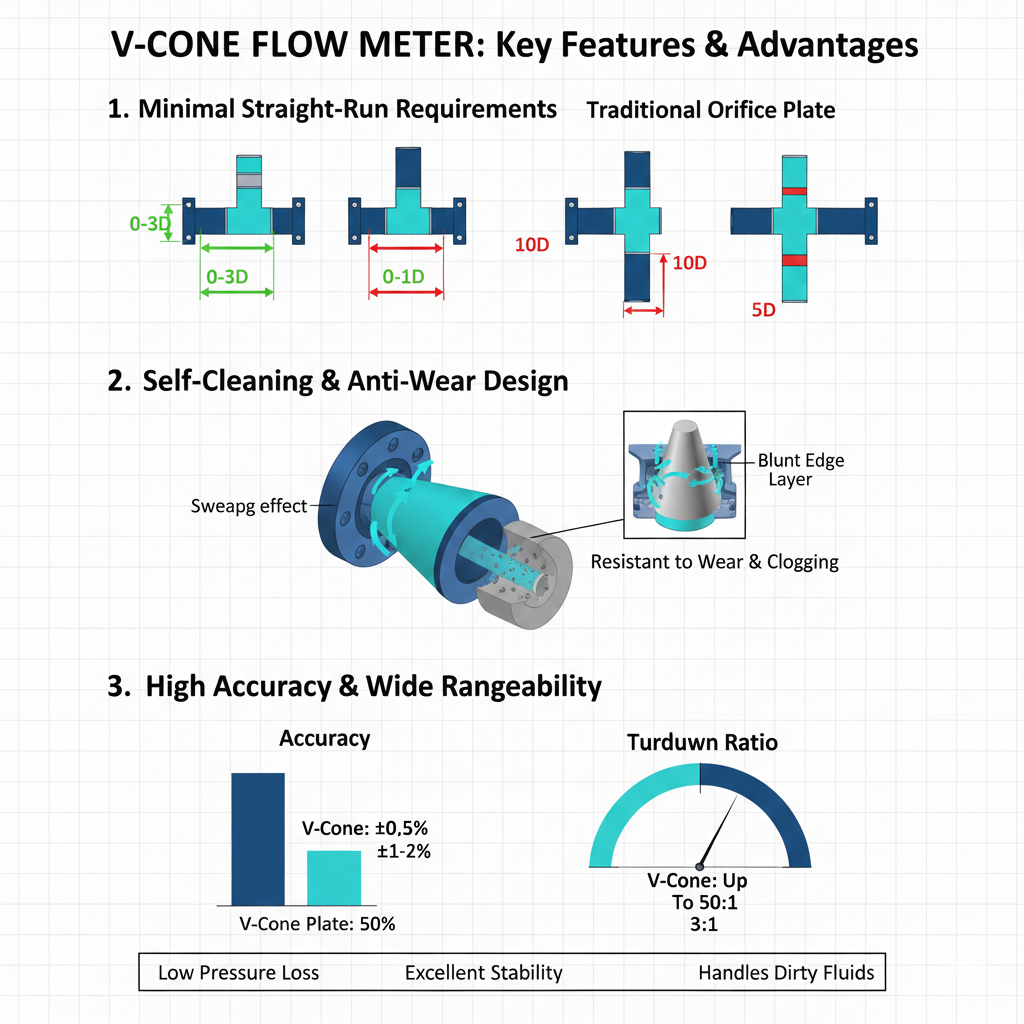 V-CONE FLOW METER: Key Features & Advantages

1. Minimal Straight-Run Requirements

Traditional Orifice Plate

0-3D

0-3D

0-1D

10D

10D

5D

2. Self-Cleaning & Anti-Wear Design

Sweapg effect

Blunt Edge Layer

Resistant to Wear & Clogging

3. High Accuracy & Wide Rangeability

Accuracy

V-Cone: ±0,5%
±1-2%

V-Cone Plate: 50%

Turduwn Ratio

V-Cone: Up To 50:1
3:1

Low Pressure Loss

Excellent Stability

Handles Dirty Fluids